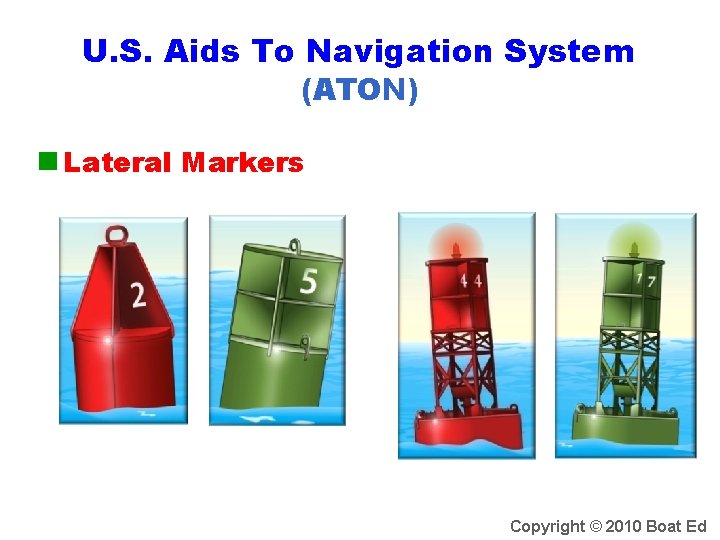 U.S. Aids To Navigation System
(ATON)

Lateral Markers

2

5

4 4

7 7

Copyright © 2010 Boat Ed